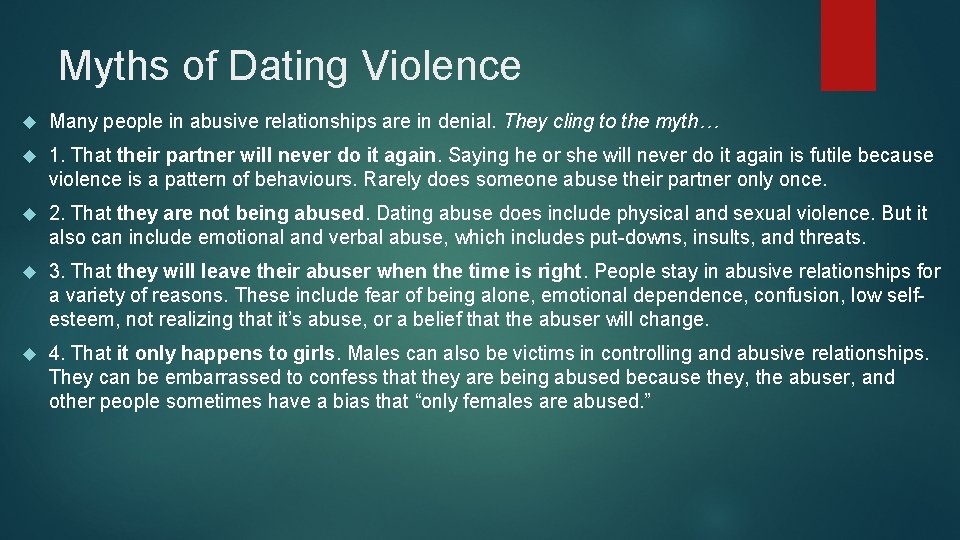 Myths of Dating Violence

Many people in abusive relationships are in denial. They cling to the myth…

1. That their partner will never do it again. Saying he or she will never do it again is futile because violence is a pattern of behaviours. Rarely does someone abuse their partner only once.

2. That they are not being abused. Dating abuse does include physical and sexual violence. But it also can include emotional and verbal abuse, which includes put-downs, insults, and threats.

3. That they will leave their abuser when the time is right. People stay in abusive relationships for a variety of reasons. These include fear of being alone, emotional dependence, confusion, low self-esteem, not realizing that it's abuse, or a belief that the abuser will change.

4. That it only happens to girls. Males can also be victims in controlling and abusive relationships. They can be embarrassed to confess that they are being abused because they, the abuser, and other people sometimes have a bias that "only females are abused."